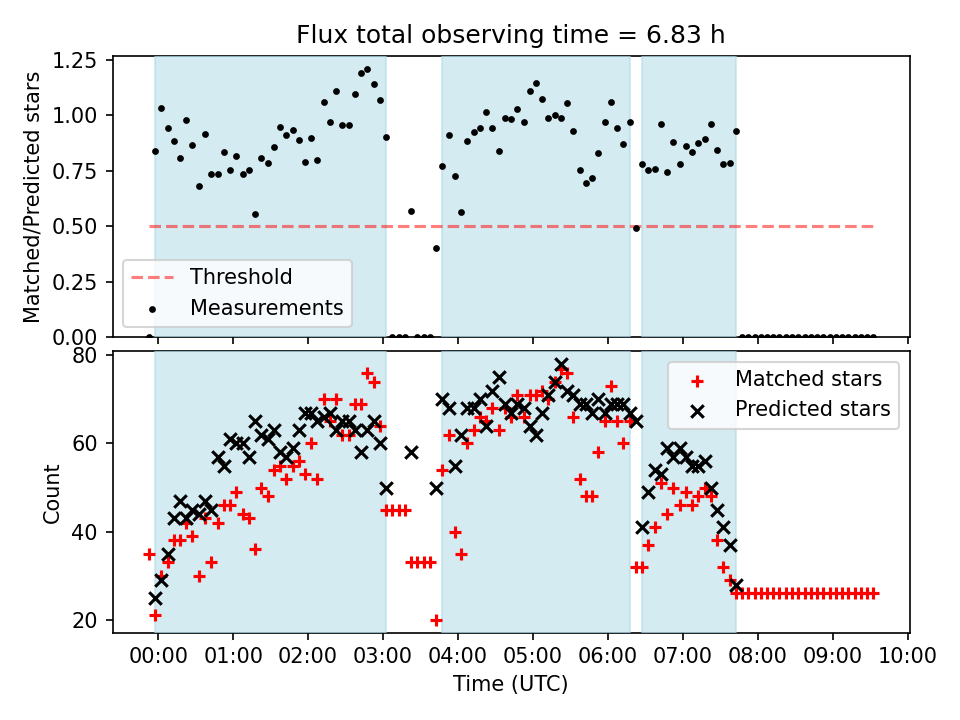 Flux total observing time = 6.83 h

Matched/Predicted stars

1.25
1.00
0.75
0.50
0.25
0.00

Threshold
Measurements

Count

80
60
40
20

Matched stars
Predicted stars

00:00 01:00 02:00 03:00 04:00 05:00 06:00 07:00 08:00 09:00 10:00

Time (UTC)